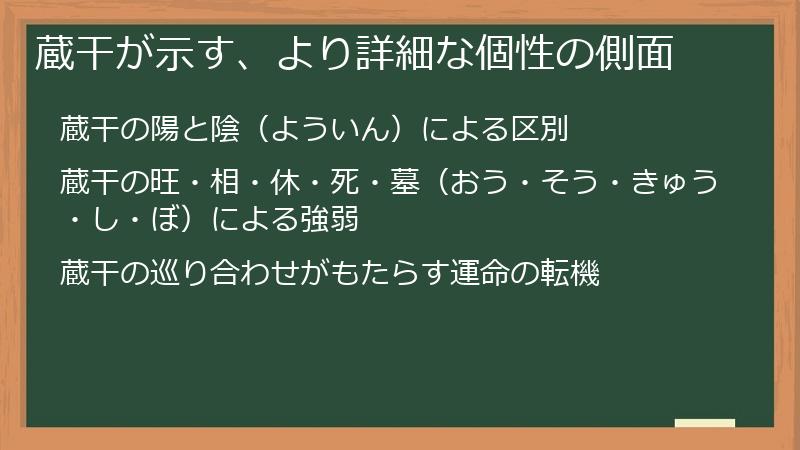 蔵干が示す、より詳細な個性の側面

蔵干の陽と陰（よういん）による区別

蔵干の旺・相・休・死・墓（おう・そう・きゅう・し・ぼ）による強弱

蔵干の巡り合わせがもたらす運命の転機